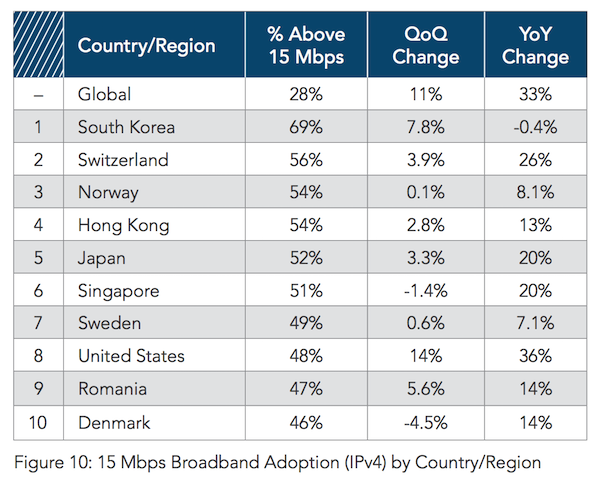 | | Country/Region | % Above 15 Mbps | QoQ Change | YoY Change |
|---|---|---|---|---|
| – | Global | 28% | 11% | 33% |
| 1 | South Korea | 69% | 7.8% | -0.4% |
| 2 | Switzerland | 56% | 3.9% | 26% |
| 3 | Norway | 54% | 0.1% | 8.1% |
| 4 | Hong Kong | 54% | 2.8% | 13% |
| 5 | Japan | 52% | 3.3% | 20% |
| 6 | Singapore | 51% | -1.4% | 20% |
| 7 | Sweden | 49% | 0.6% | 7.1% |
| 8 | United States | 48% | 14% | 36% |
| 9 | Romania | 47% | 5.6% | 14% |
| 10 | Denmark | 46% | -4.5% | 14% |

Figure 10: 15 Mbps Broadband Adoption (IPv4) by Country/Region